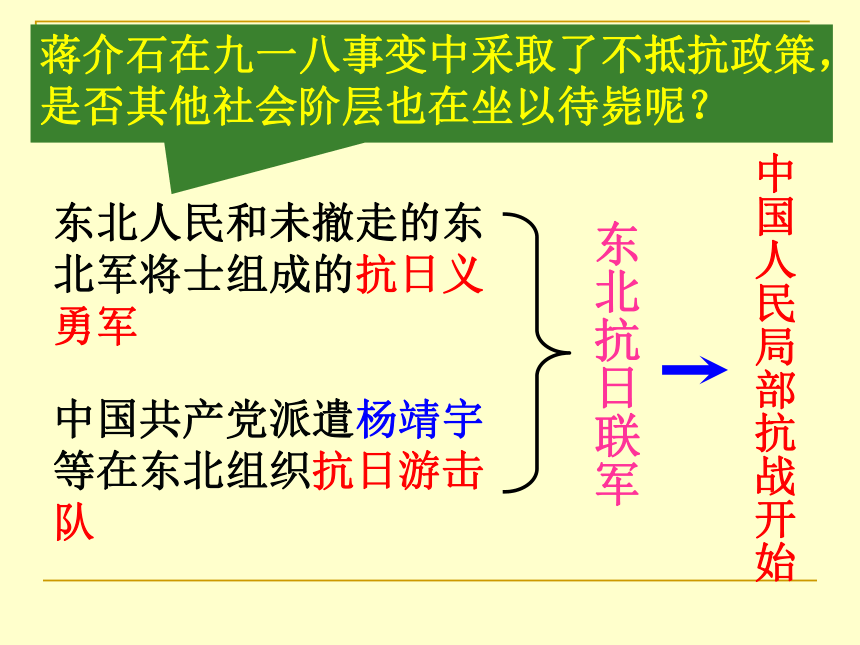 蒋介石在九一八事变中采取了不抵抗政策，是否其他社会阶层也在坐以待毙呢？

东北人民和未撤走的东北军将士组成的抗日义勇军

中国共产党派遣杨靖宇等在东北组织抗日游击队

东北抗日联军

中国人民局部抗战开始